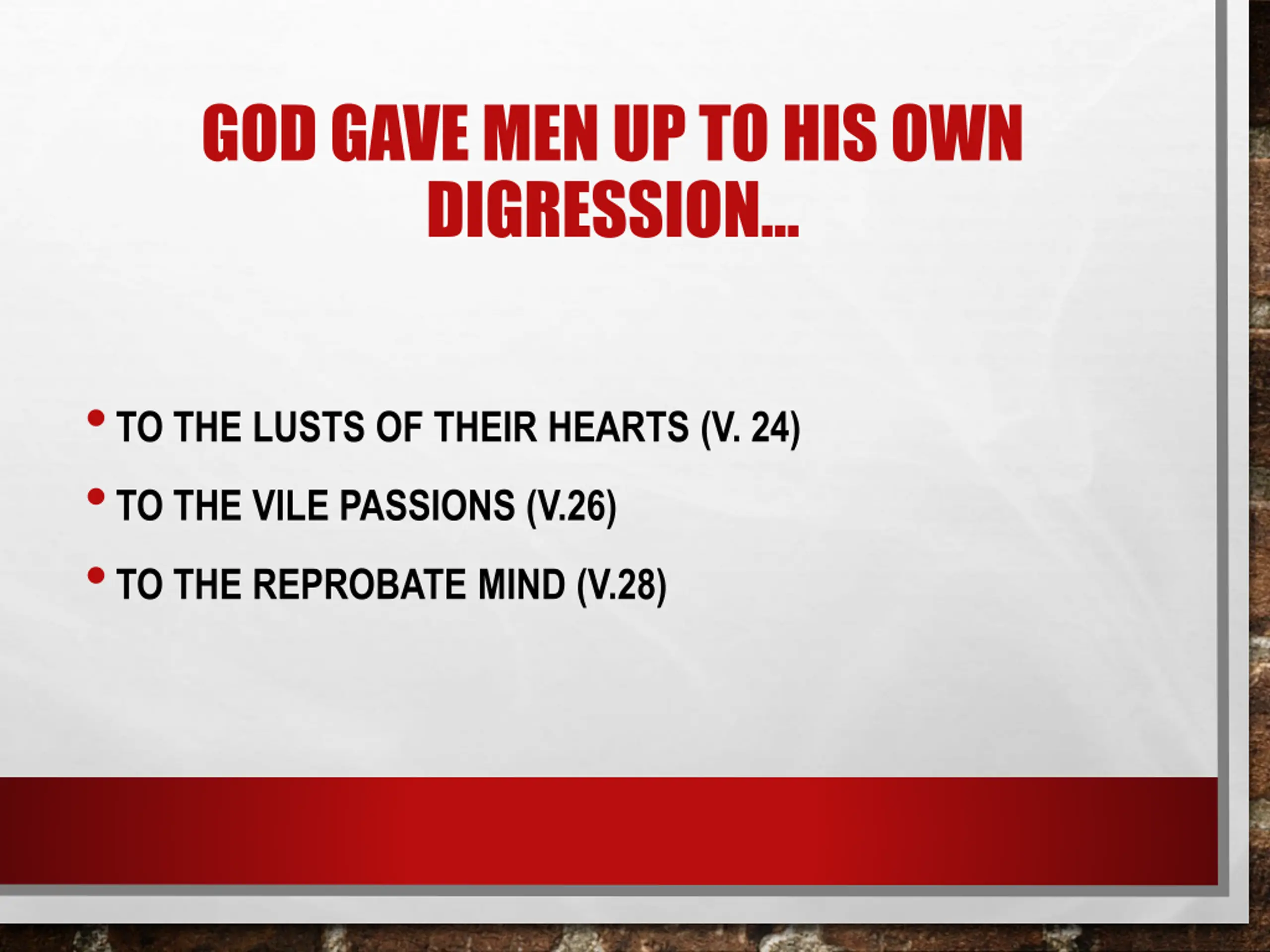 GOD GAVE MEN UP TO HIS OWN DIGRESSION…

• TO THE LUSTS OF THEIR HEARTS (V. 24)
• TO THE VILE PASSIONS (V.26)
• TO THE REPROBATE MIND (V.28)